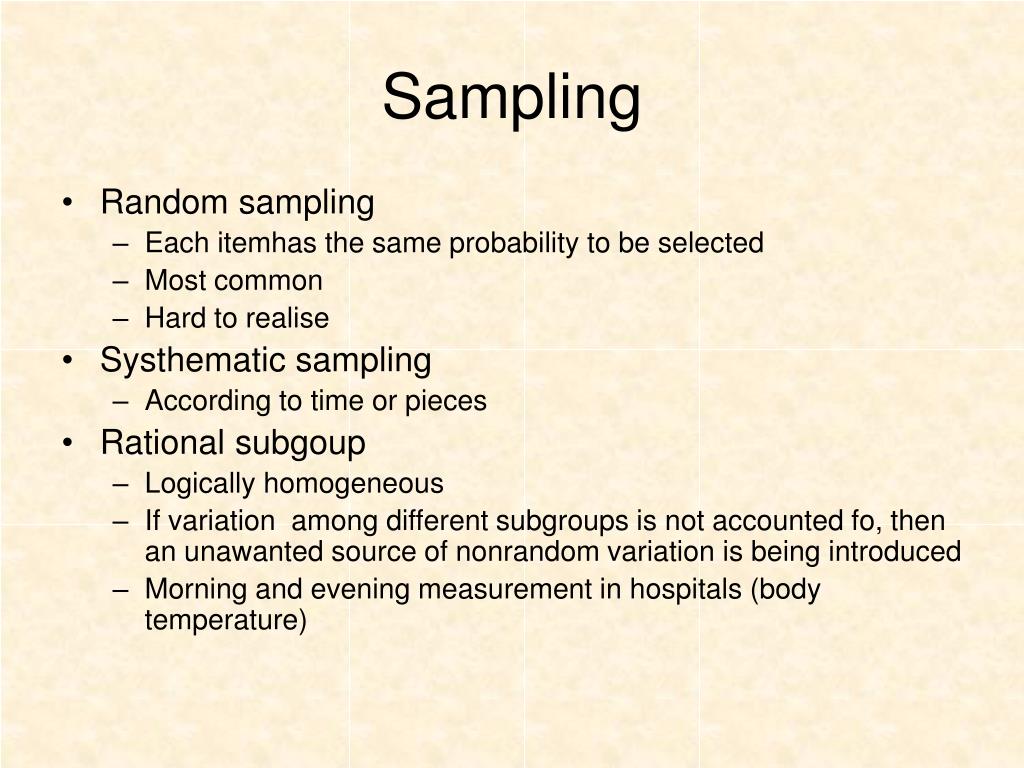 Sampling

• Random sampling
– Each itemhas the same probability to be selected
– Most common
– Hard to realise
• Systhematic sampling
– According to time or pieces
• Rational subgoup
– Logically homogeneous
– If variation among different subgroups is not accounted fo, then an unawanted source of nonrandom variation is being introduced
– Morning and evening measurement in hospitals (body temperature)